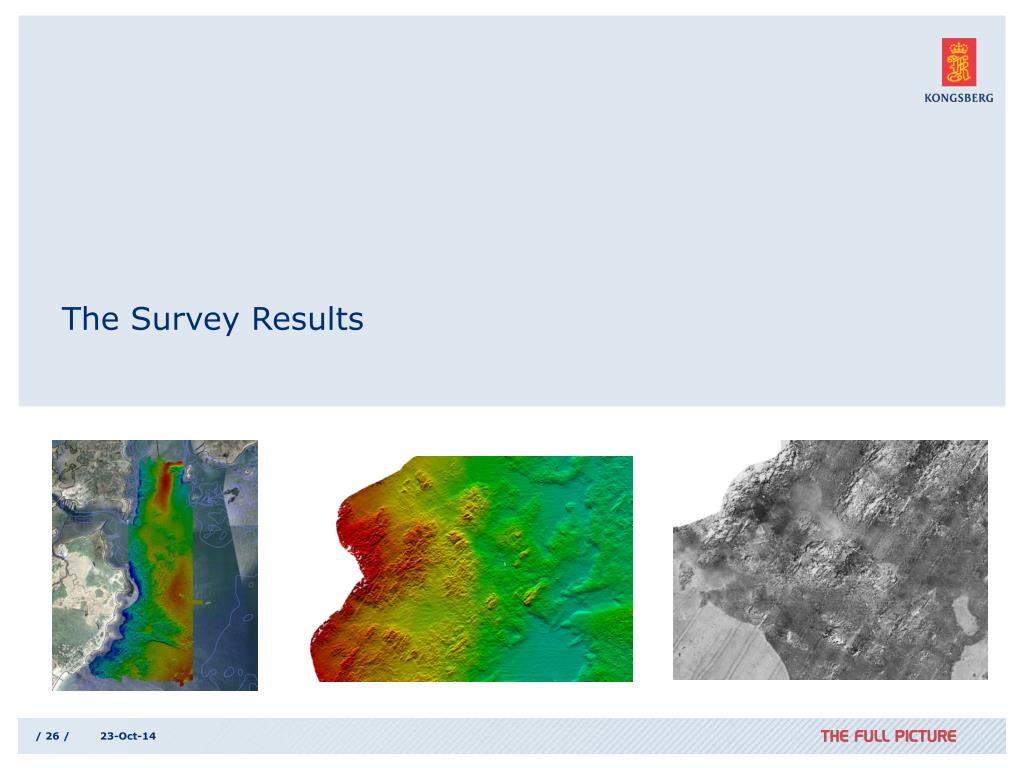 KONGSBERG

The Survey Results

/ 26 / 23-Oct-14

THE FULL PICTURE